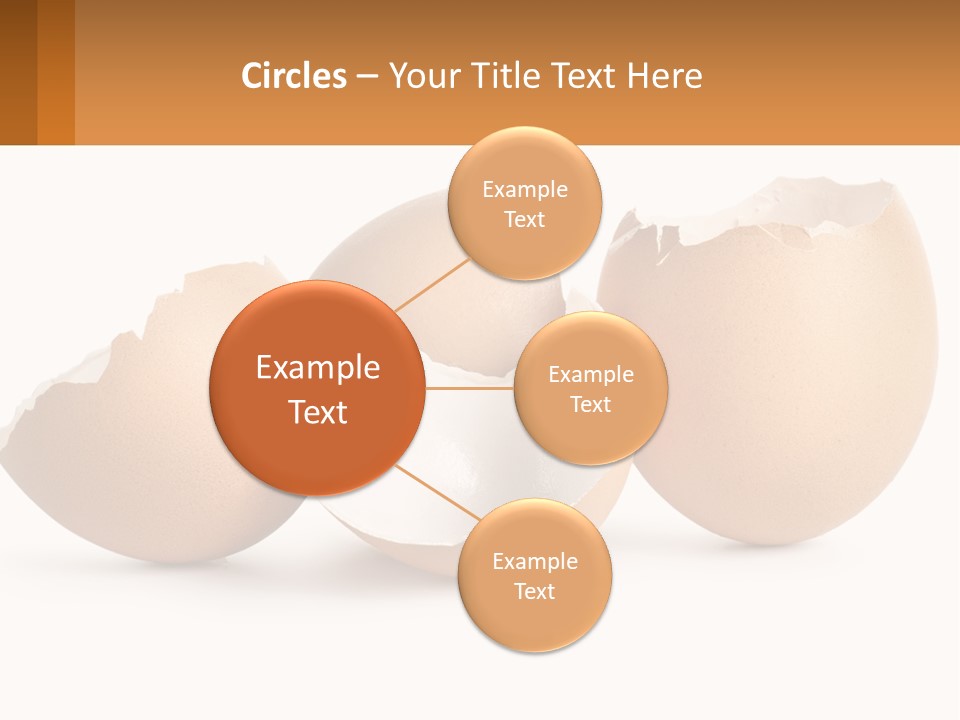 Circles – Your Title Text Here

Example Text

Example Text

Example Text

Example Text